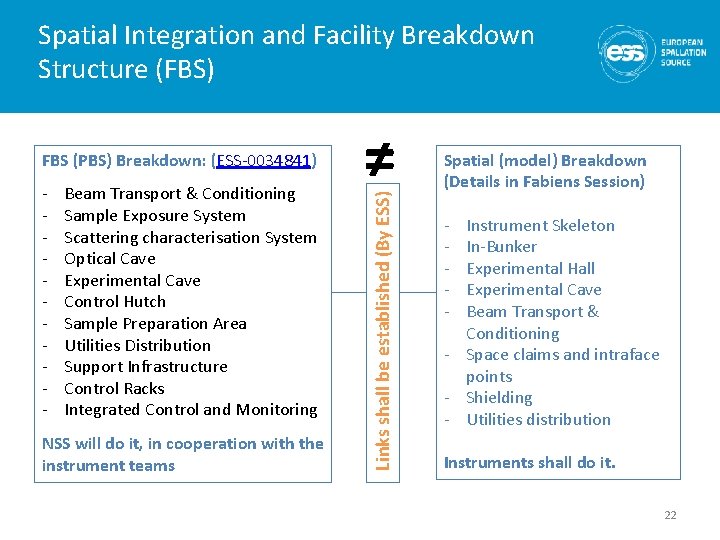 Spatial Integration and Facility Breakdown Structure (FBS)

ess EUROPEAN SPALLATION SOURCE

FBS (PBS) Breakdown: (ESS-0034841)

- Beam Transport & Conditioning
- Sample Exposure System
- Scattering characterisation System
- Optical Cave
- Experimental Cave
- Control Hutch
- Sample Preparation Area
- Utilities Distribution
- Support Infrastructure
- Control Racks
- Integrated Control and Monitoring

NSS will do it, in cooperation with the instrument teams

$\neq$

Links shall be established (By ESS)

Spatial (model) Breakdown (Details in Fabiens Session)

- Instrument Skeleton
- In-Bunker
- Experimental Hall
- Experimental Cave
- Beam Transport & Conditioning
- Space claims and intraface points
- Shielding
- Utilities distribution

Instruments shall do it.

22